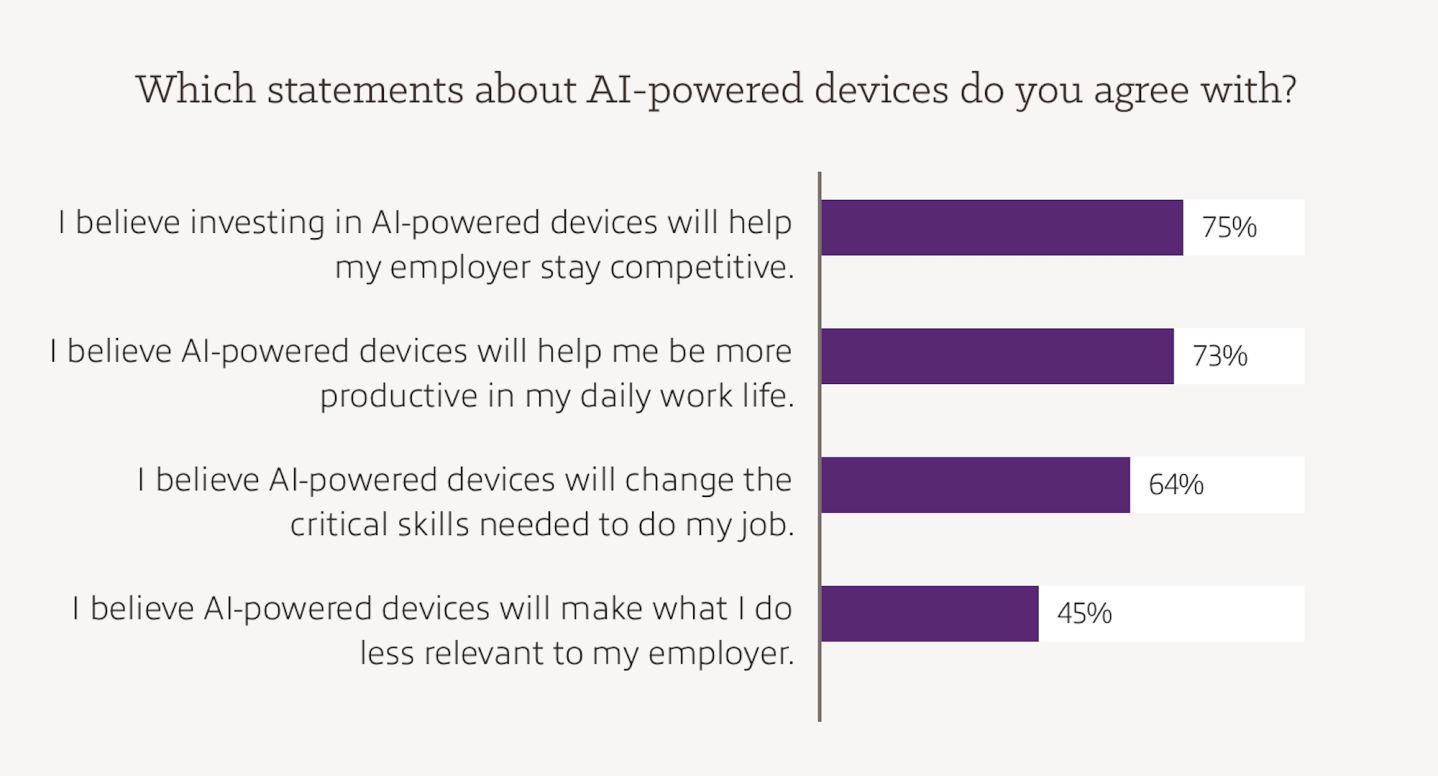 Which statements about AI-powered devices do you agree with?

I believe investing in AI-powered devices will help my employer stay competitive.

75%

I believe AI-powered devices will help me be more productive in my daily work life.

73%

I believe AI-powered devices will change the critical skills needed to do my job.

64%

I believe AI-powered devices will make what I do less relevant to my employer.

45%